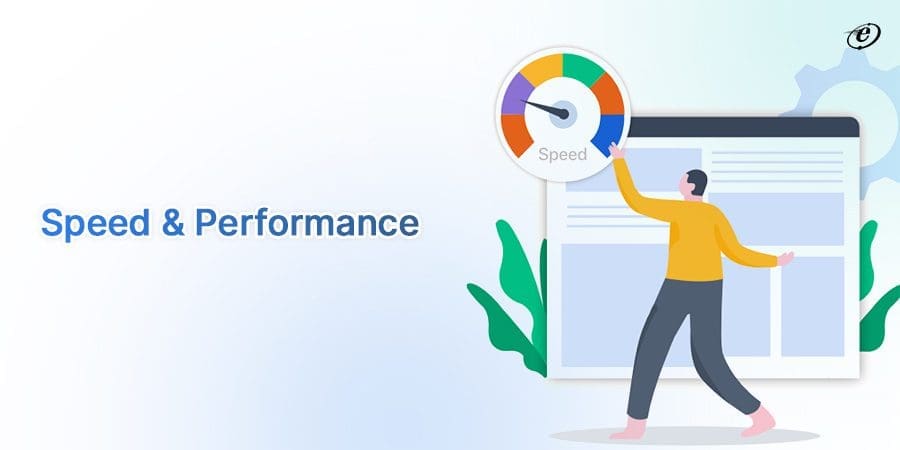 Speed & Performance

Speed

e